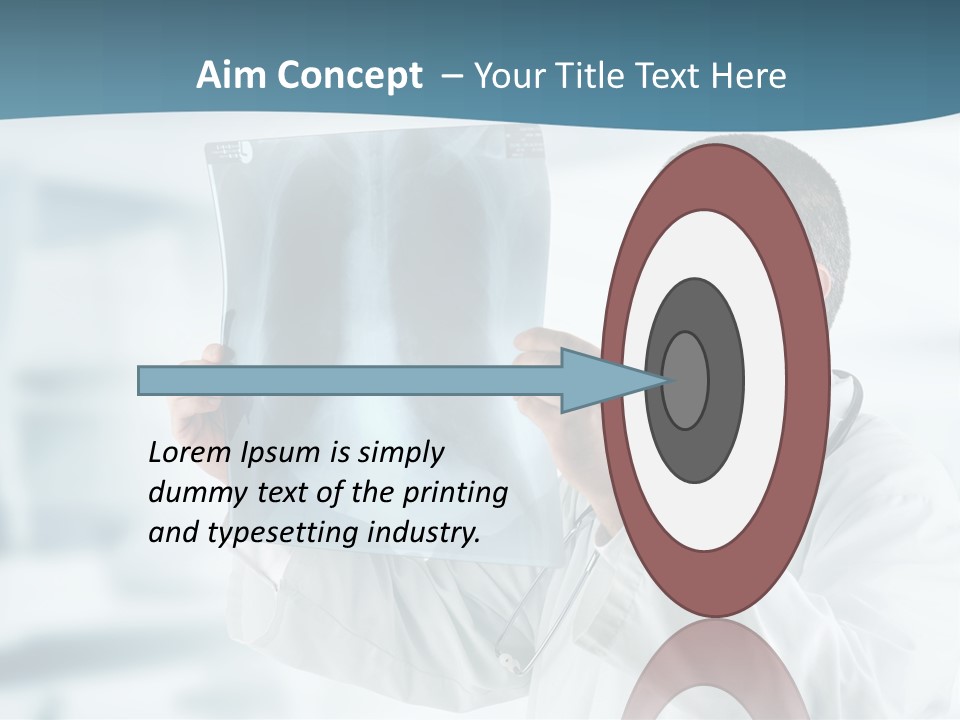 Aim Concept – Your Title Text Here

Lorem Ipsum is simply dummy text of the printing and typesetting industry.